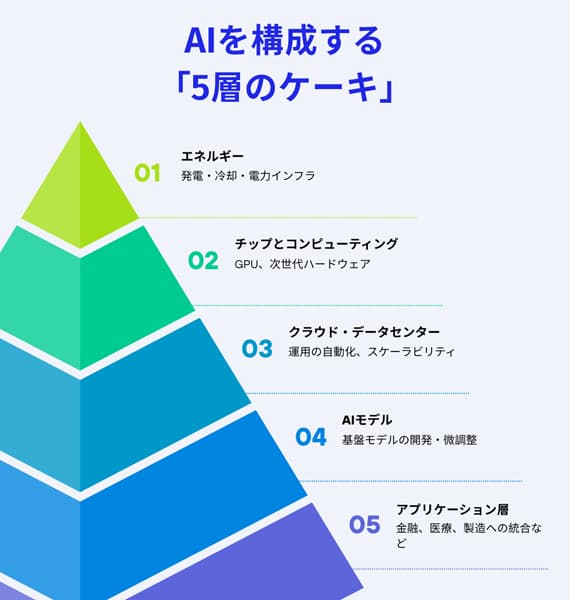 AIを構成する
「5層のケーキ」

01
エネルギー
発電・冷却・電力インフラ

02
チップとコンピューティング
GPU、次世代ハードウェア

03
クラウド・データセンター
運用の自動化、スケーラビリティ

04
AIモデル
基盤モデルの開発・微調整

05
アプリケーション層
金融、医療、製造への統合など